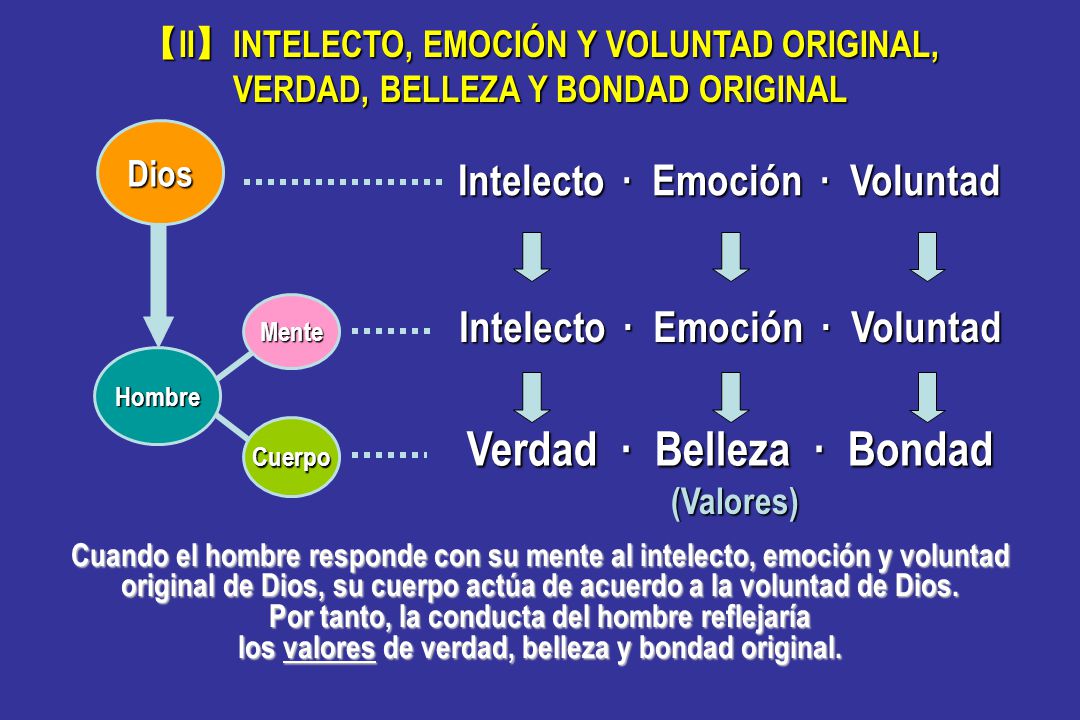 【II】 INTELECTO, EMOCIÓN Y VOLUNTAD ORIGINAL, VERDAD, BELLEZA Y BONDAD ORIGINAL

Dios

Intelecto · Emoción · Voluntad

Mente

Intelecto · Emoción · Voluntad

Hombre

Cuerpo

Verdad · Belleza · Bondad

(Valores)

Cuando el hombre responde con su mente al intelecto, emoción y voluntad original de Dios, su cuerpo actúa de acuerdo a la voluntad de Dios.
Por tanto, la conducta del hombre reflejaría los valores de verdad, belleza y bondad original.